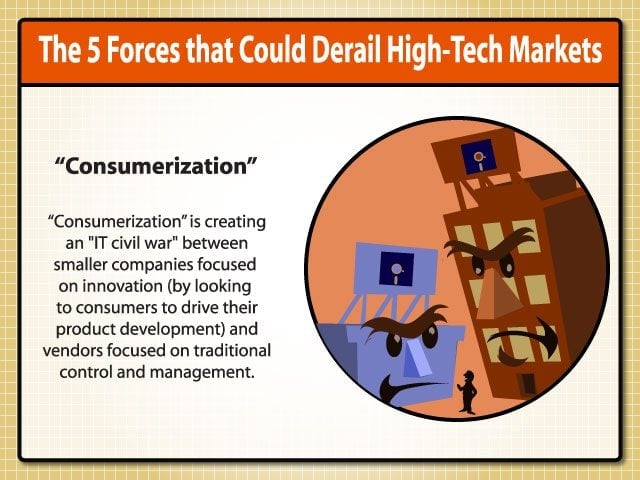 The 5 Forces that Could Derail High-Tech Markets

“Consumerization”

“Consumerization” is creating an "IT civil war" between smaller companies focused on innovation (by looking to consumers to drive their product development) and vendors focused on traditional control and management.